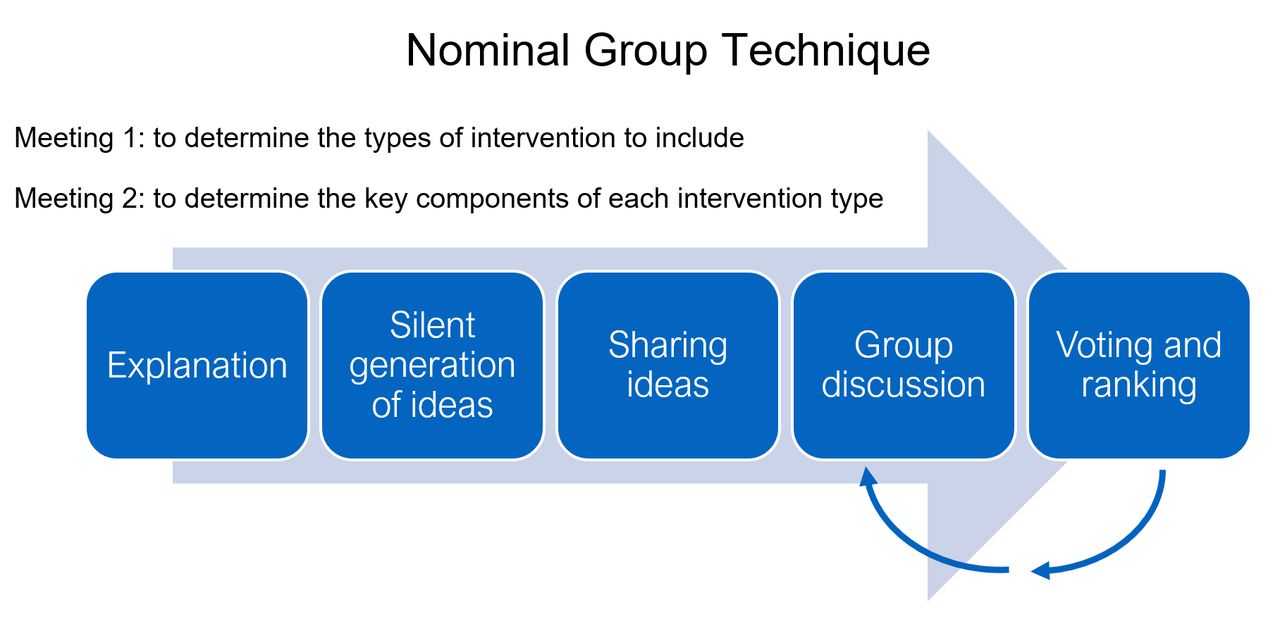 Nominal Group Technique

Meeting 1: to determine the types of intervention to include

Meeting 2: to determine the key components of each intervention type

Explanation

Silent generation of ideas

Sharing ideas

Group discussion

Voting and ranking